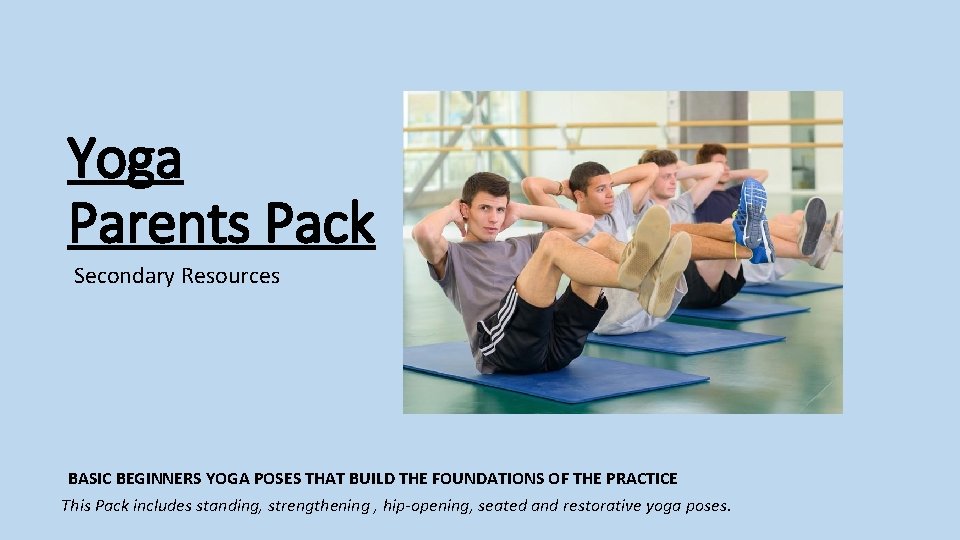 Yoga
Parents Pack

Secondary Resources

BASIC BEGINNERS YOGA POSES THAT BUILD THE FOUNDATIONS OF THE PRACTICE
This Pack includes standing, strengthening , hip-opening, seated and restorative yoga poses.